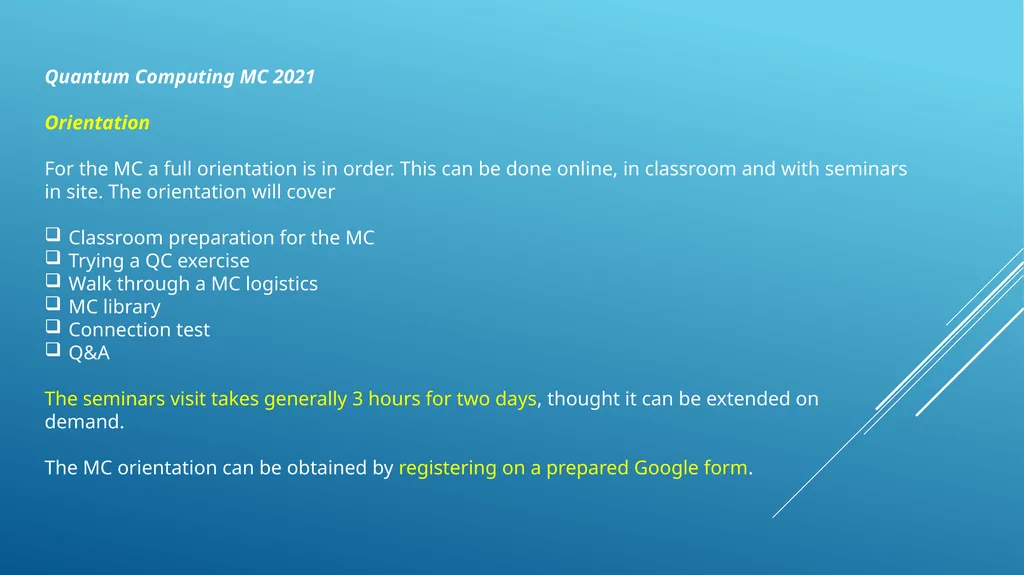 Quantum Computing MC 2021

Orientation

For the MC a full orientation is in order. This can be done online, in classroom and with seminars in site. The orientation will cover

❑ Classroom preparation for the MC
❑ Trying a QC exercise
❑ Walk through a MC logistics
❑ MC library
❑ Connection test
❑ Q&A

The seminars visit takes generally 3 hours for two days, thought it can be extended on demand.

The MC orientation can be obtained by registering on a prepared Google form.